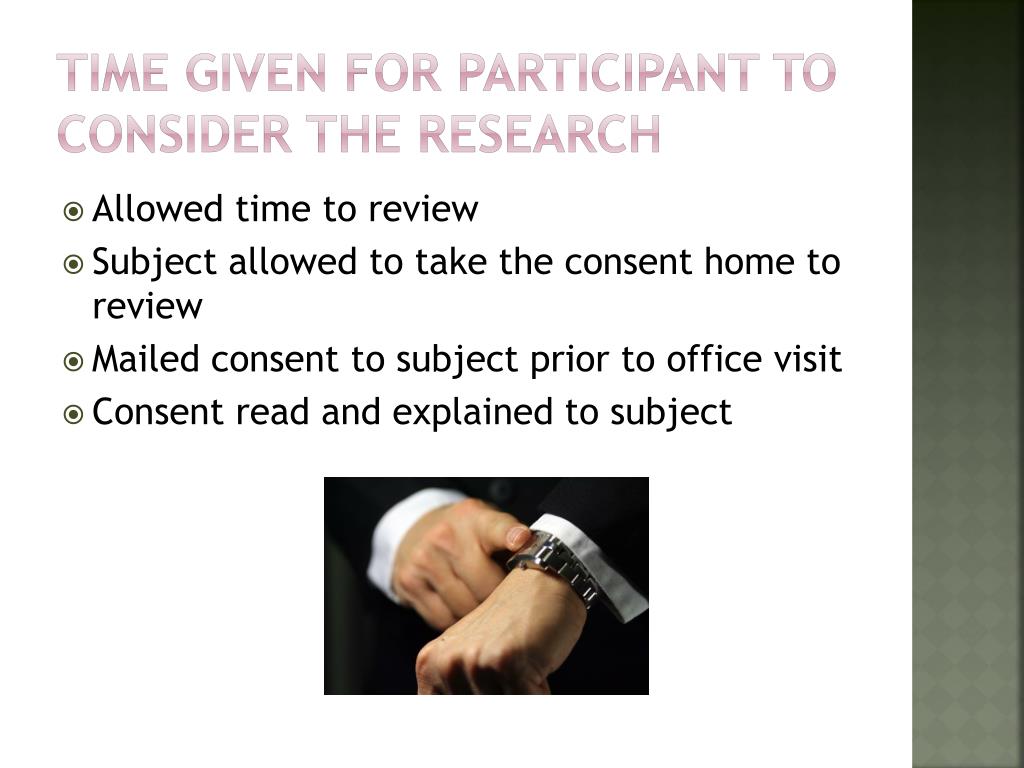 TIME GIVEN FOR PARTICIPANT TO CONSIDER THE RESEARCH

Allowed time to review
Subject allowed to take the consent home to review
Mailed consent to subject prior to office visit
Consent read and explained to subject